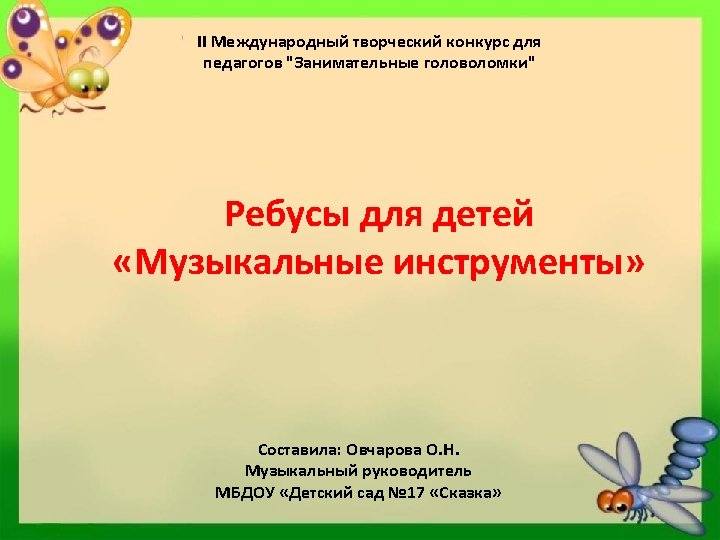 II Международный творческий конкурс для педагогов "Занимательные головоломки"

Ребусы для детей
«Музыкальные инструменты»

Составила: Овчарова О.Н.
Музыкальный руководитель
МБДОУ «Детский сад №17 «Сказка»